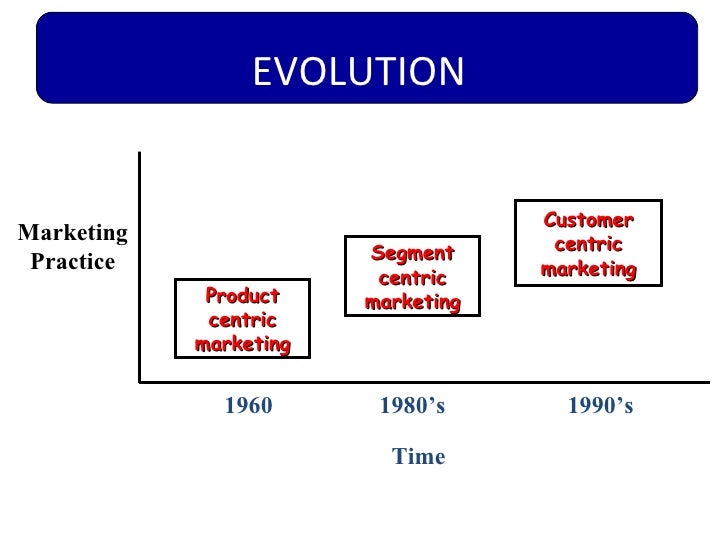 EVOLUTION

Marketing Practice

Product centric marketing

Segment centric marketing

Customer centric marketing

1960

1980’s

1990’s

Time